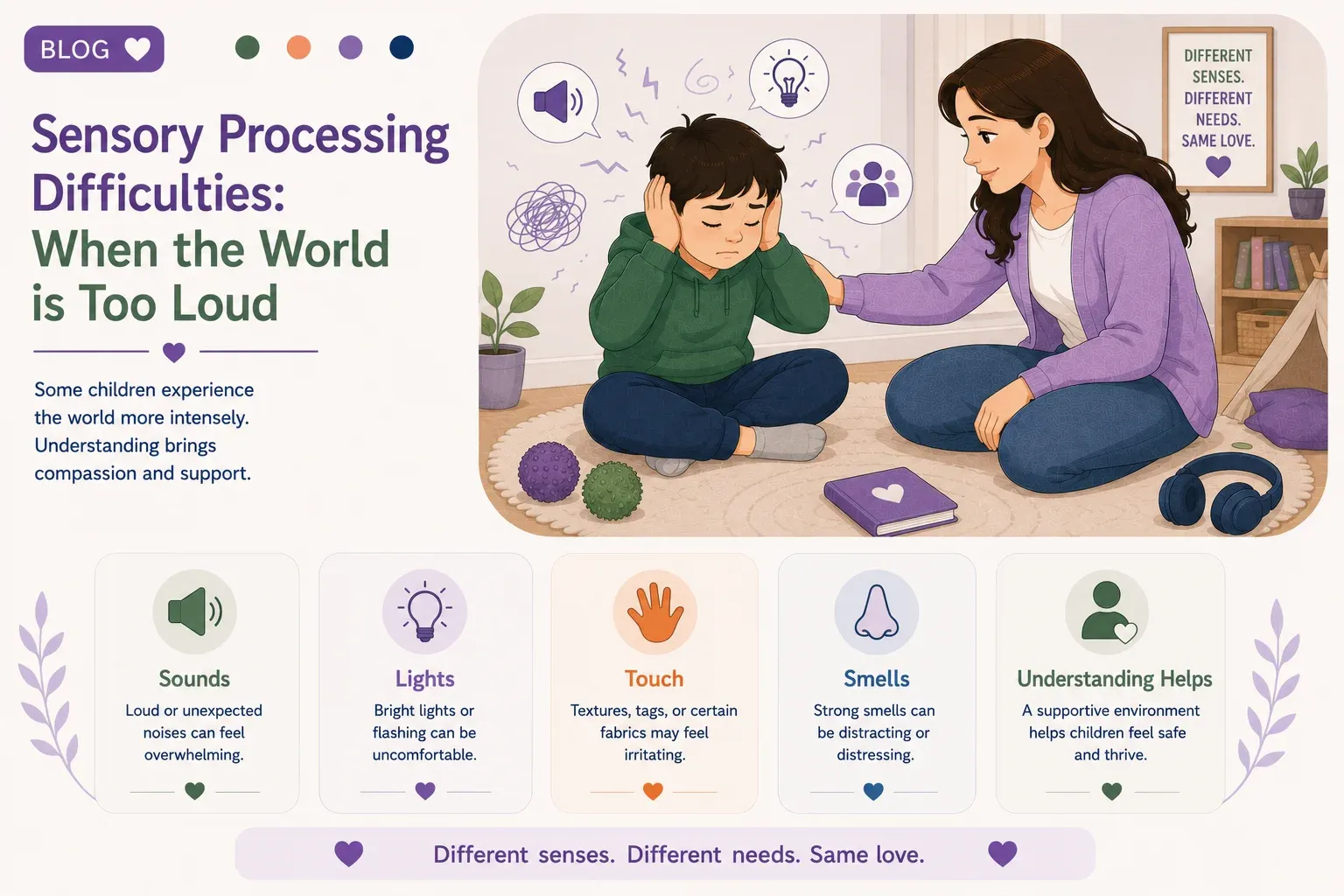 BLOG

Sensory Processing Difficulties: When the World is Too Loud

Some children experience the world more intensely. Understanding brings compassion and support.

DIFFERENT SENSES. DIFFERENT NEEDS. SAME LOVE.

Sounds
Loud or unexpected noises can feel overwhelming.

Lights
Bright lights or flashing can be uncomfortable.

Touch
Textures, tags, or certain fabrics may feel irritating.

Smells
Strong smells can be distracting or distressing.

Understanding Helps
A supportive environment helps children feel safe and thrive.

Different senses. Different needs. Same love.